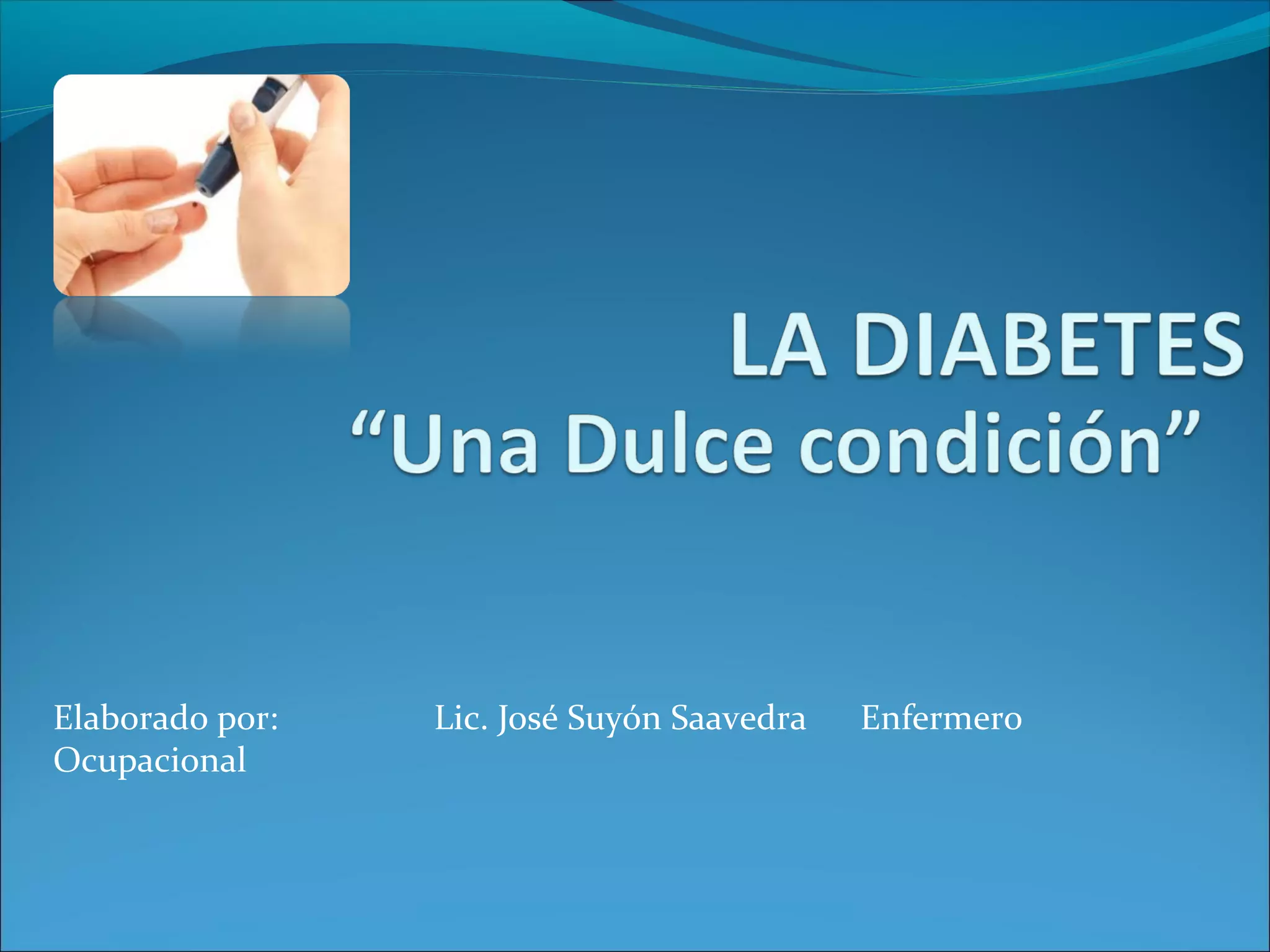 LA DIABETES
“Una Dulce condición”

Elaborado por: Lic. José Suyón Saavedra Enfermero Ocupacional